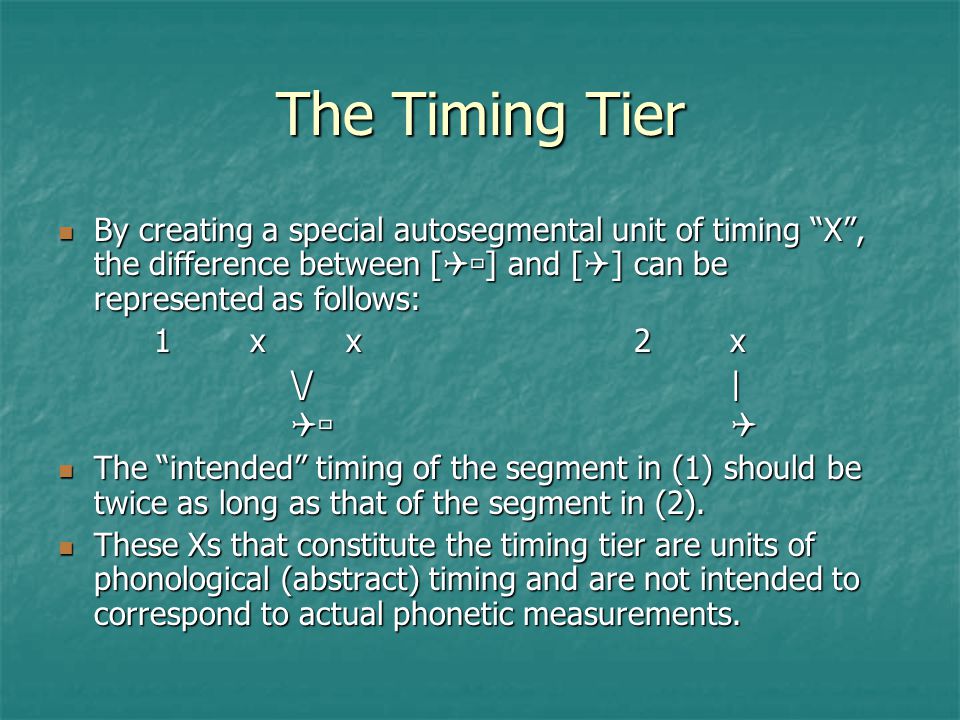 The Timing Tier

By creating a special autosegmental unit of timing “X”, the difference between [✈▫] and [✈] can be represented as follows:

1 x x 2 x
\/ |
✈▫ ✈

The “intended” timing of the segment in (1) should be twice as long as that of the segment in (2).

These Xs that constitute the timing tier are units of phonological (abstract) timing and are not intended to correspond to actual phonetic measurements.